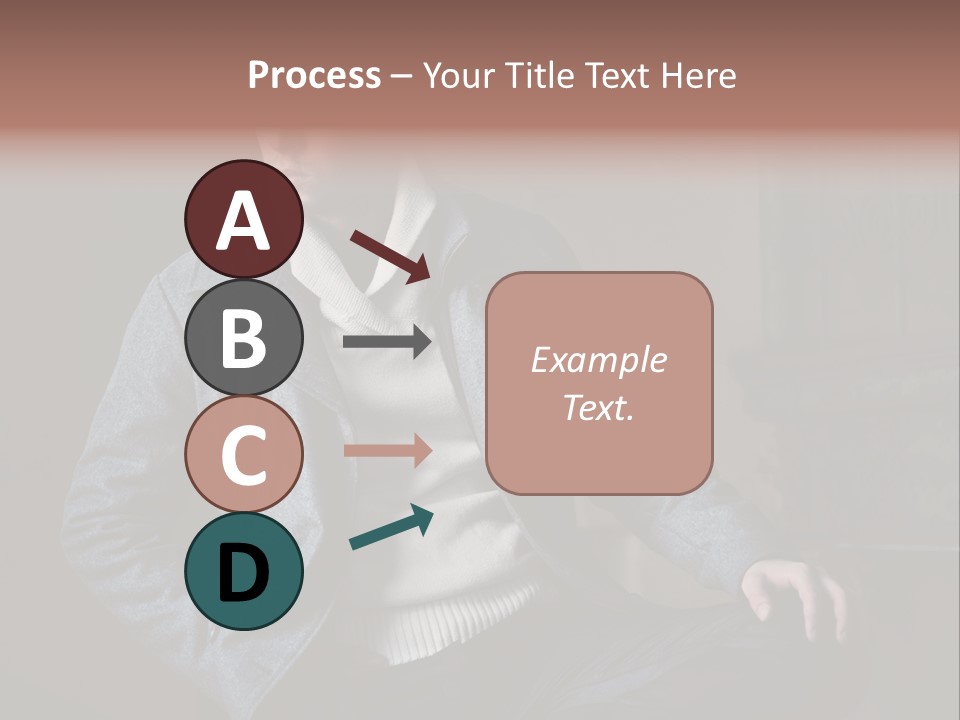 Process – Your Title Text Here

A

B

C

D

Example Text.